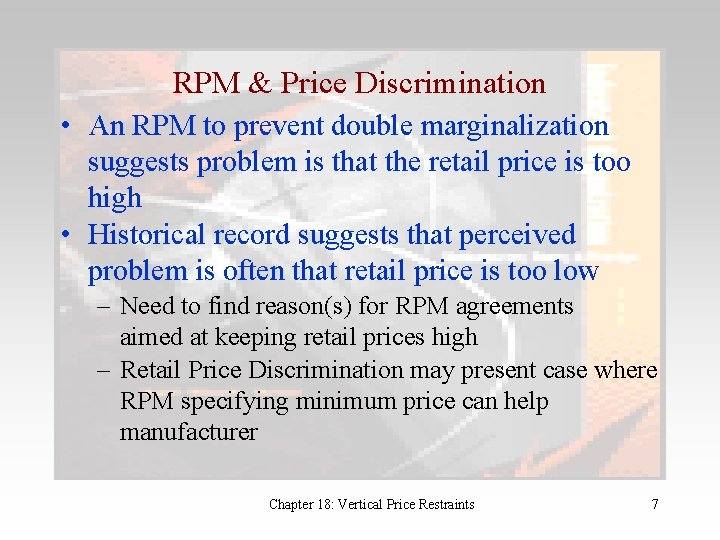 RPM & Price Discrimination

• An RPM to prevent double marginalization suggests problem is that the retail price is too high

• Historical record suggests that perceived problem is often that retail price is too low

– Need to find reason(s) for RPM agreements aimed at keeping retail prices high

– Retail Price Discrimination may present case where RPM specifying minimum price can help manufacturer

Chapter 18: Vertical Price Restraints

7